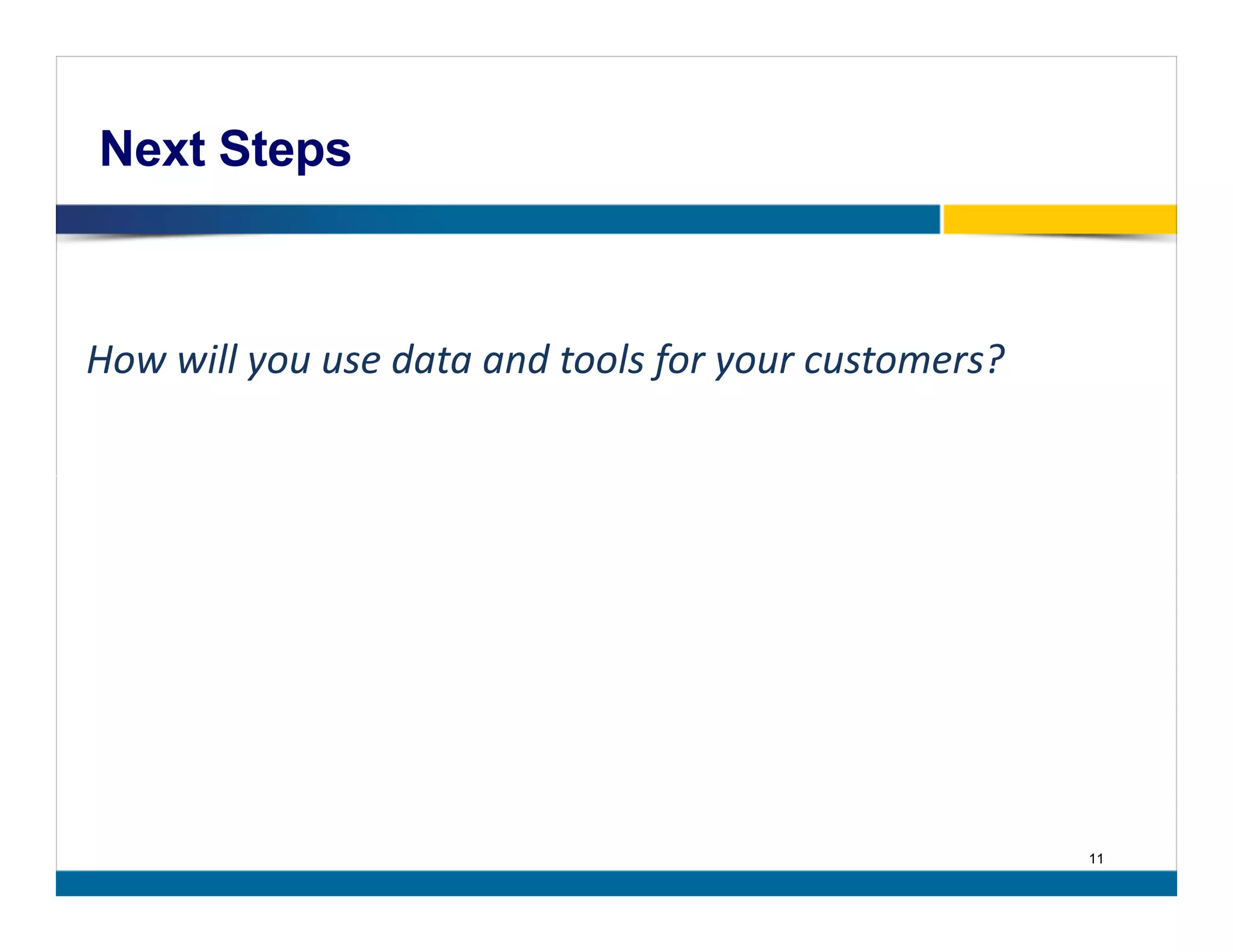 Next Steps

How will you use data and tools for your customers?

11